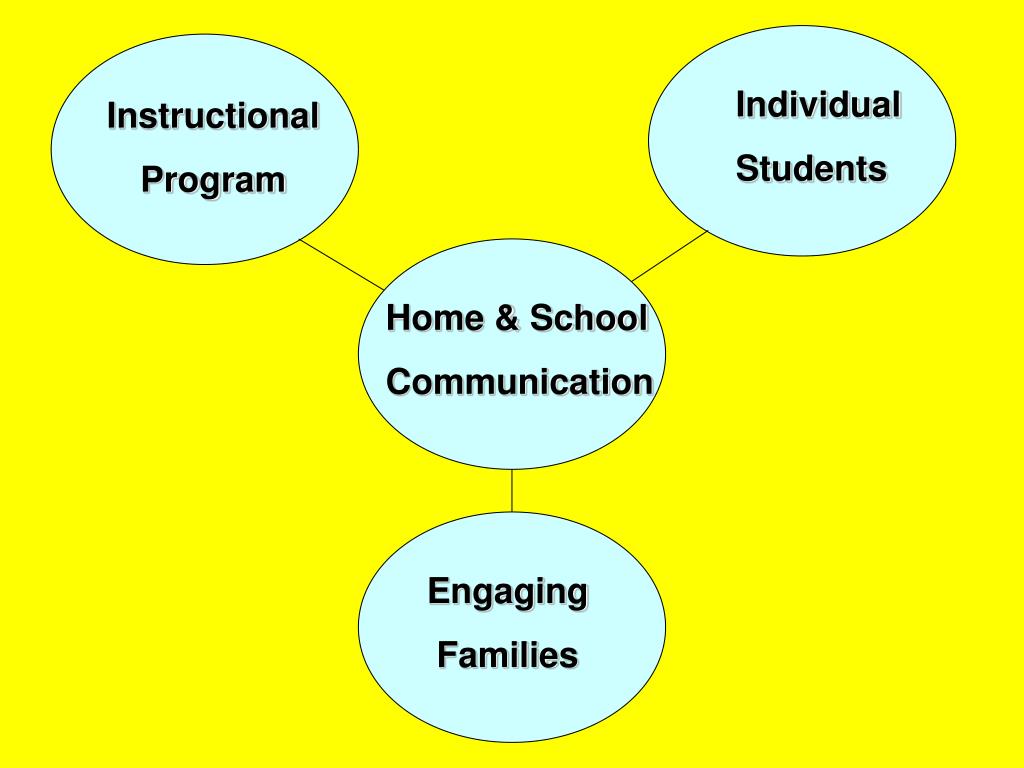 Instructional Program

Individual Students

Home & School Communication

Engaging Families